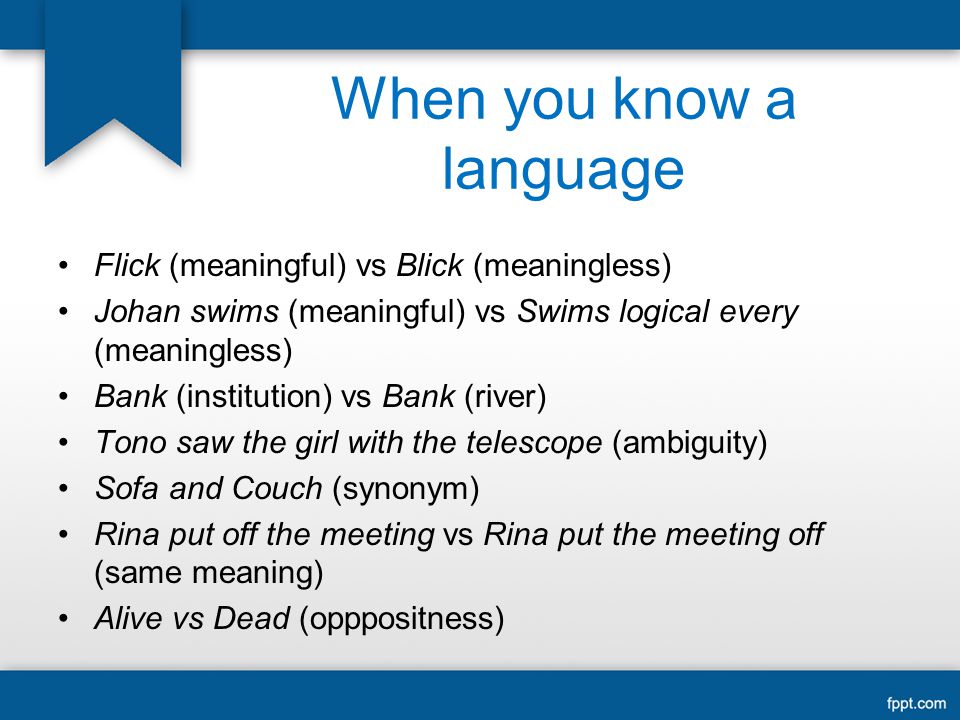 When you know a language

• Flick (meaningful) vs Blick (meaningless)
• Johan swims (meaningful) vs Swims logical every (meaningless)
• Bank (institution) vs Bank (river)
• Tono saw the girl with the telescope (ambiguity)
• Sofa and Couch (synonym)
• Rina put off the meeting vs Rina put the meeting off (same meaning)
• Alive vs Dead (opppositness)

fppt.com